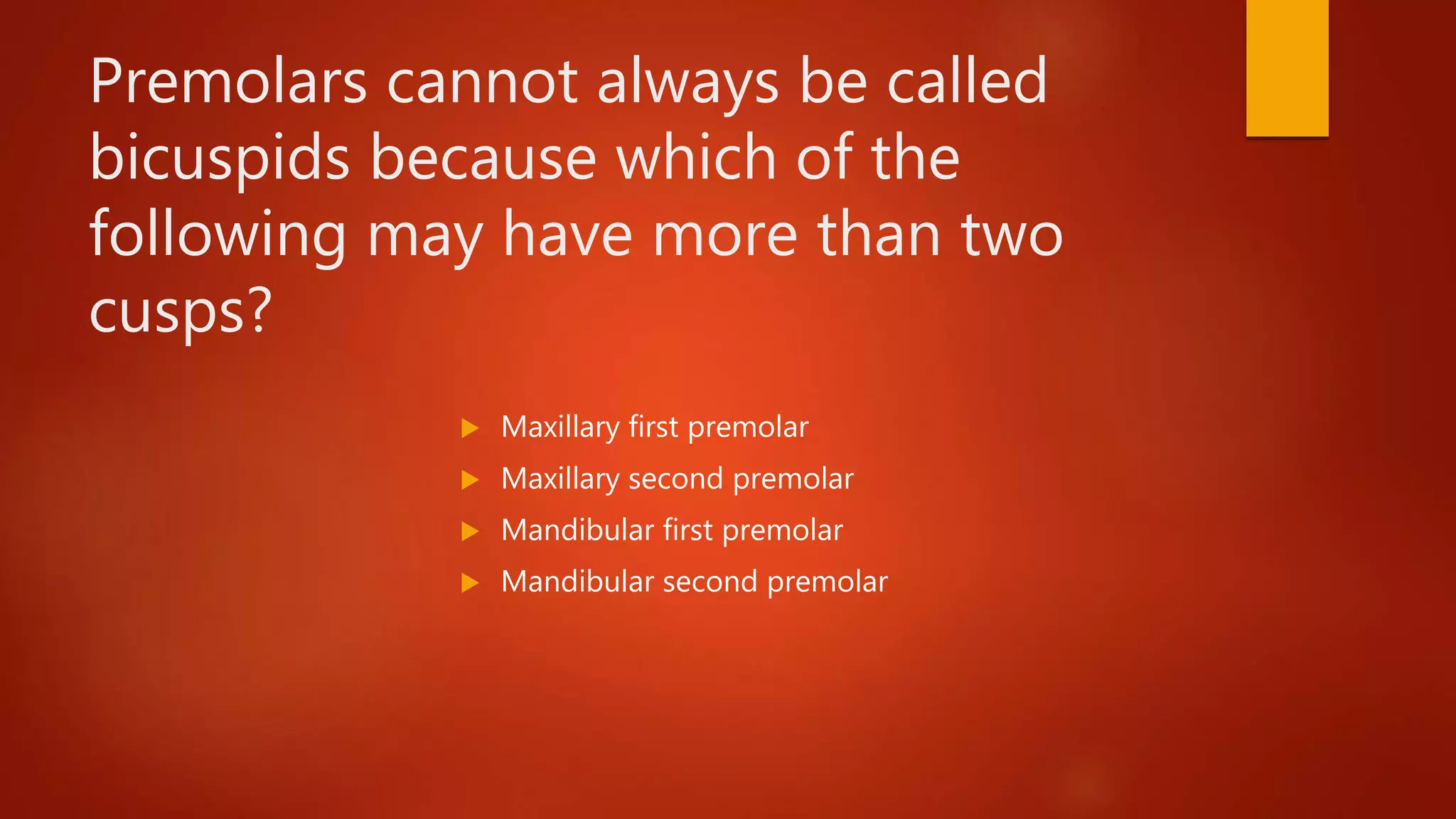 Premolars cannot always be called bicuspids because which of the following may have more than two cusps?

Maxillary first premolar
Maxillary second premolar
Mandibular first premolar
Mandibular second premolar